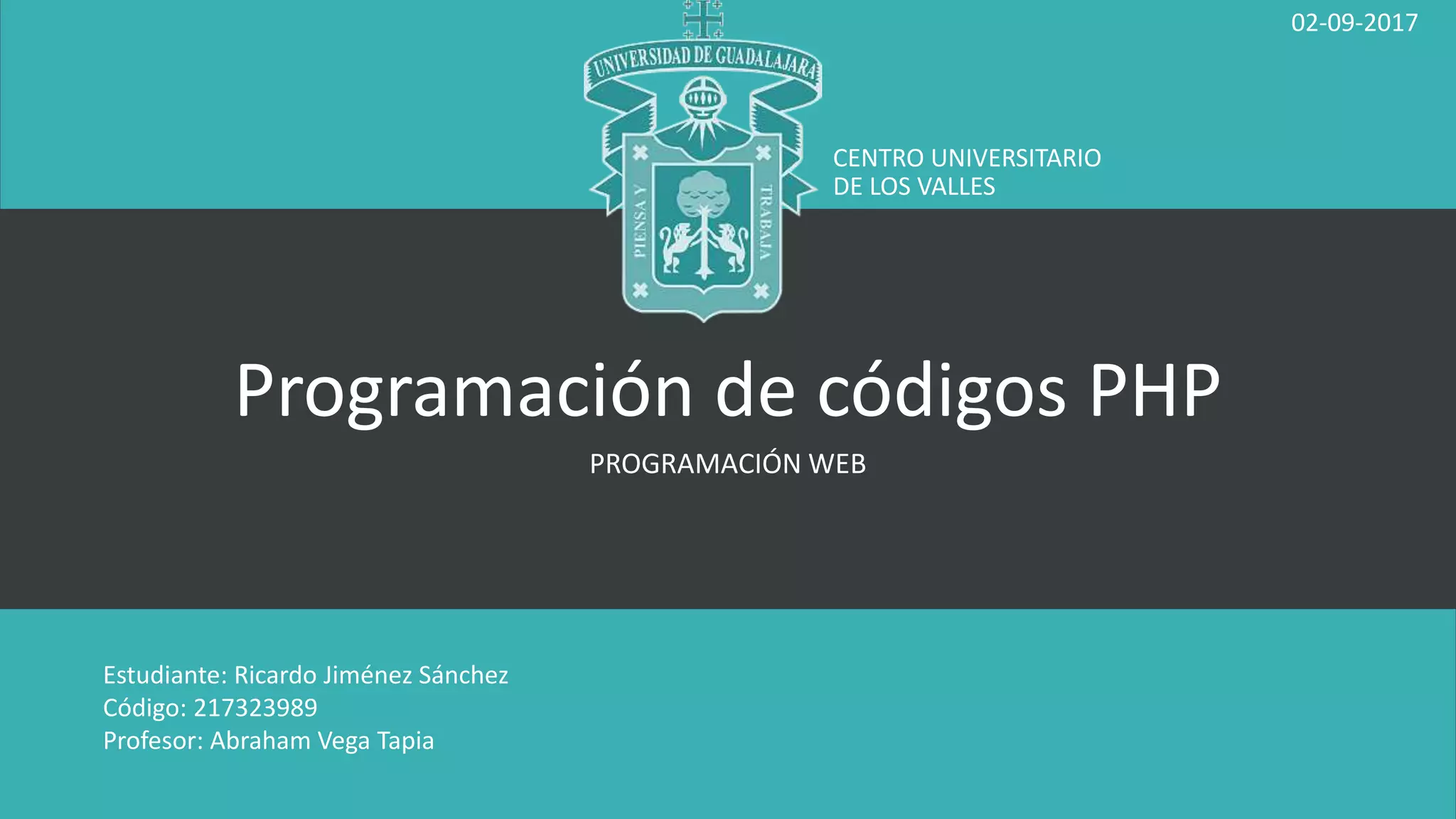 02-09-2017

UNIVERSIDAD DE GUADALAJARA

PIENSA Y TRABAJA

CENTRO UNIVERSITARIO
DE LOS VALLES

Programación de códigos PHP

PROGRAMACIÓN WEB

Estudiante: Ricardo Jiménez Sánchez
Código: 217323989
Profesor: Abraham Vega Tapia